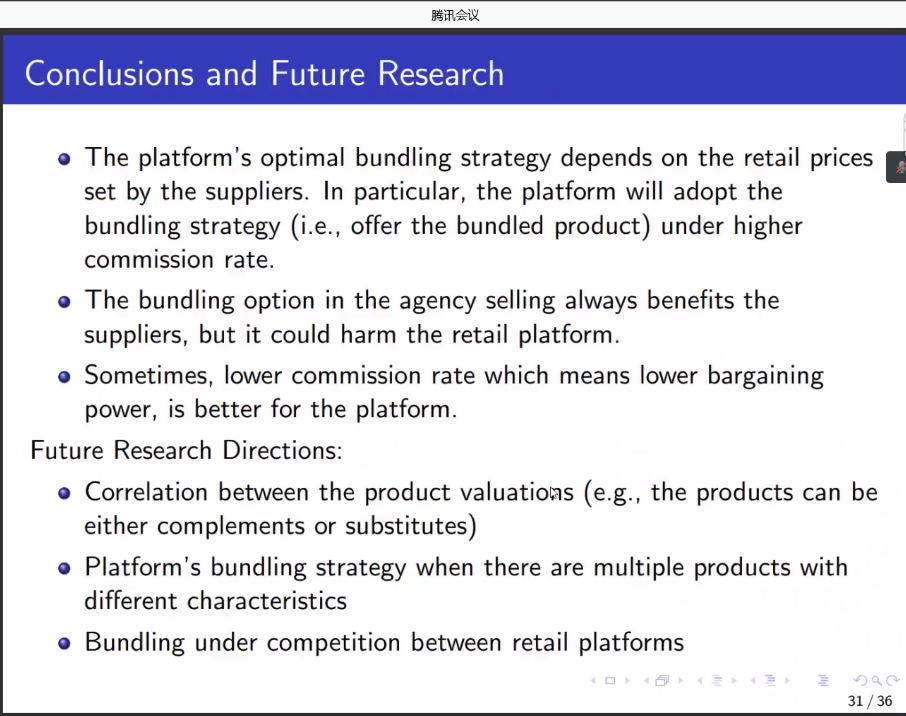 腾讯会议

Conclusions and Future Research

- The platform's optimal bundling strategy depends on the retail prices set by the suppliers. In particular, the platform will adopt the bundling strategy (i.e., offer the bundled product) under higher commission rate.
- The bundling option in the agency selling always benefits the suppliers, but it could harm the retail platform.
- Sometimes, lower commission rate which means lower bargaining power, is better for the platform.

Future Research Directions:

- Correlation between the product valuations (e.g., the products can be either complements or substitutes)
- Platform's bundling strategy when there are multiple products with different characteristics
- Bundling under competition between retail platforms

31 / 36